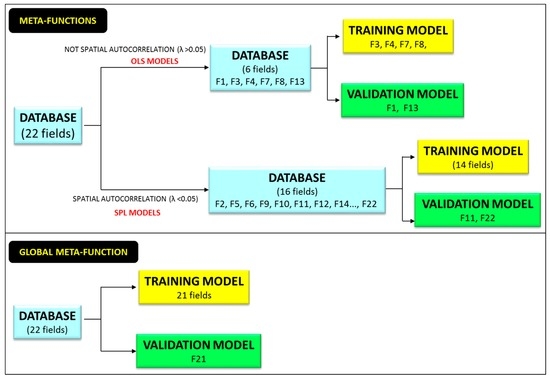 META-FUNCTIONS

DATABASE
(22 fields)

NOT SPATIAL AUTOCORRELATION (λ >0.05)
OLS MODELS

DATABASE
(6 fields)
F1, F3, F4, F7, F8, F13

TRAINING MODEL
F3, F4, F7, F8,

VALIDATION MODEL
F1, F13

SPATIAL AUTOCORRELATION (λ <0.05)
SPL MODELS

DATABASE
(16 fields)
F2, F5, F6, F9, F10, F11, F12, F14..., F22

TRAINING MODEL
(14 fields)

VALIDATION MODEL
F11, F22

GLOBAL META-FUNCTION

DATABASE
(22 fields)

TRAINING MODEL
21 fields

VALIDATION MODEL
F21